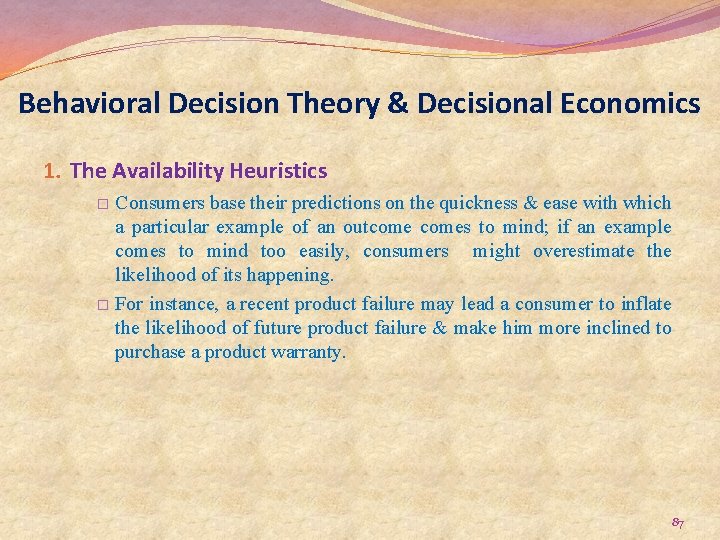 Behavioral Decision Theory & Decisional Economics

1. The Availability Heuristics

□ Consumers base their predictions on the quickness & ease with which a particular example of an outcome comes to mind; if an example comes to mind too easily, consumers might overestimate the likelihood of its happening.

□ For instance, a recent product failure may lead a consumer to inflate the likelihood of future product failure & make him more inclined to purchase a product warranty.

87